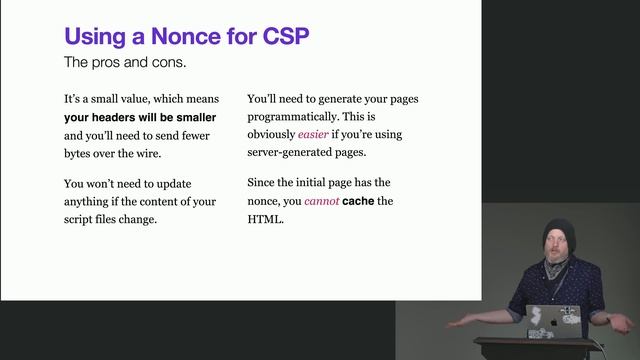 Using a Nonce for CSP
The pros and cons.

It's a small value, which means your headers will be smaller and you'll need to send fewer bytes over the wire.

You won't need to update anything if the content of your script files change.

You'll need to generate your pages programmatically. This is obviously easier if you're using server-generated pages.

Since the initial page has the nonce, you cannot cache the HTML.